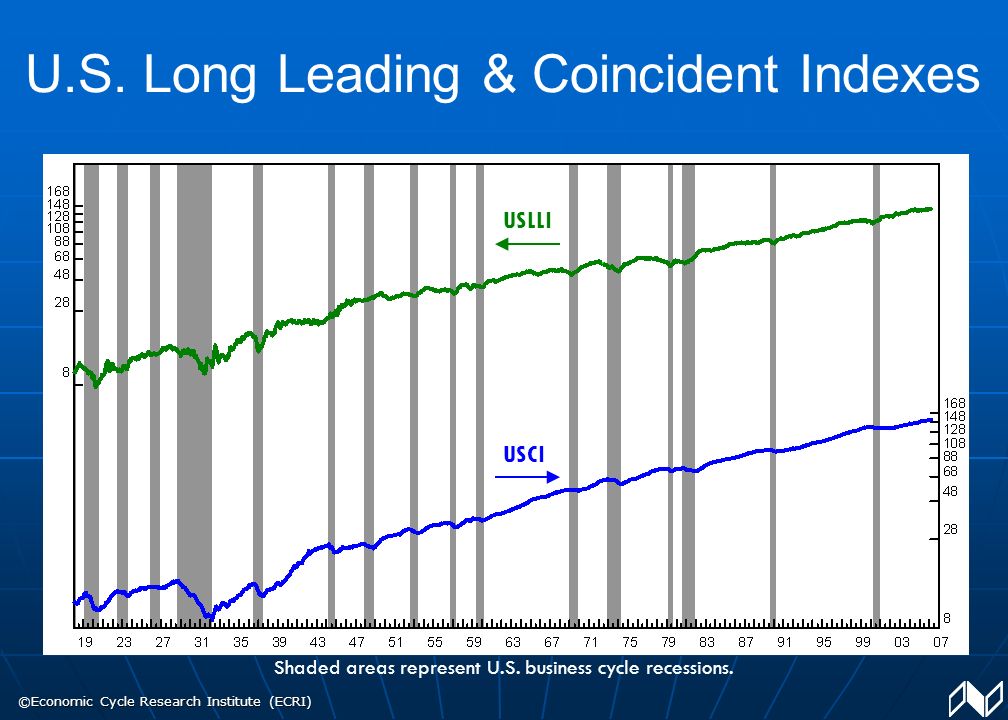 U.S. Long Leading & Coincident Indexes

168
148
128
108
88
68
48
28
8

USLLI

USCI

168
148
128
108
88
68
48
28
8

19 23 27 31 35 39 43 47 51 55 59 63 67 71 75 79 83 87 91 95 99 03 07

Shaded areas represent U.S. business cycle recessions.

©Economic Cycle Research Institute (ECRI)